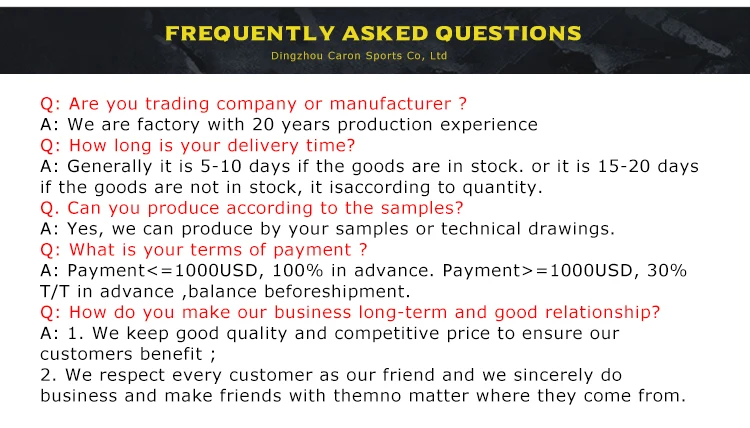 FREQUENTLY ASKED QUESTIONS
Dingzhou Caron Sports Co, Ltd

Q: Are you trading company or manufacturer ?
A: We are factory with 20 years production experience
Q: How long is your delivery time?
A: Generally it is 5-10 days if the goods are in stock. or it is 15-20 days if the goods are not in stock, it isaccording to quantity.
Q. Can you produce according to the samples?
A: Yes, we can produce by your samples or technical drawings.
Q: What is your terms of payment ?
A: Payment<=1000USD, 100% in advance. Payment>=1000USD, 30% T/T in advance ,balance beforeshipment.
Q: How do you make our business long-term and good relationship?
A: 1. We keep good quality and competitive price to ensure our customers benefit ;
2. We respect every customer as our friend and we sincerely do business and make friends with themno matter where they come from.